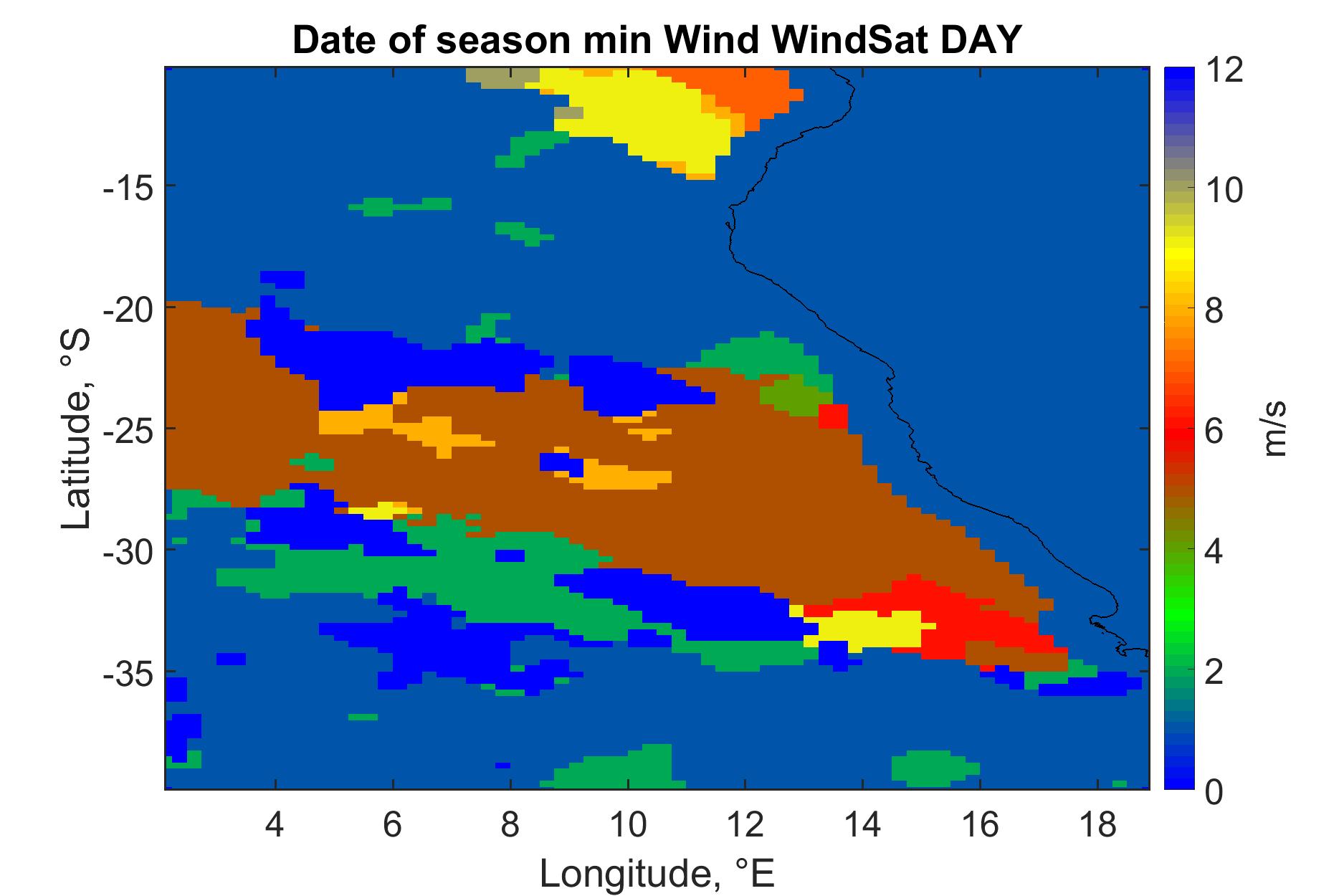 Date of season min Wind WindSat DAY

Latitude, °S

-15
-20
-25
-30
-35

4 6 8 10 12 14 16 18

Longitude, °E

12
10
8
6
4
2
0

m/s